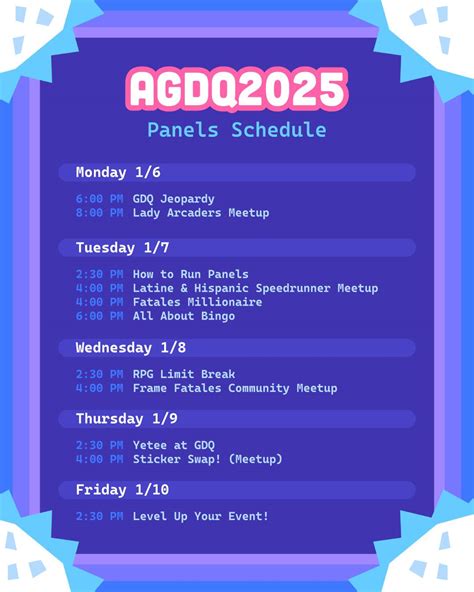 AGDQ2025
Panels Schedule

Monday 1/6

6:00 PM GDQ Jeopardy
8:00 PM Lady Arcaders Meetup

Tuesday 1/7

2:30 PM How to Run Panels
4:00 PM Latine & Hispanic Speedrunner Meetup
4:00 PM Fatales Millionaire
6:00 PM All About Bingo

Wednesday 1/8

2:30 PM RPG Limit Break
4:00 PM Frame Fatales Community Meetup

Thursday 1/9

2:30 PM Yetee at GDQ
4:00 PM Sticker Swap! (Meetup)

Friday 1/10

2:30 PM Level Up Your Event!